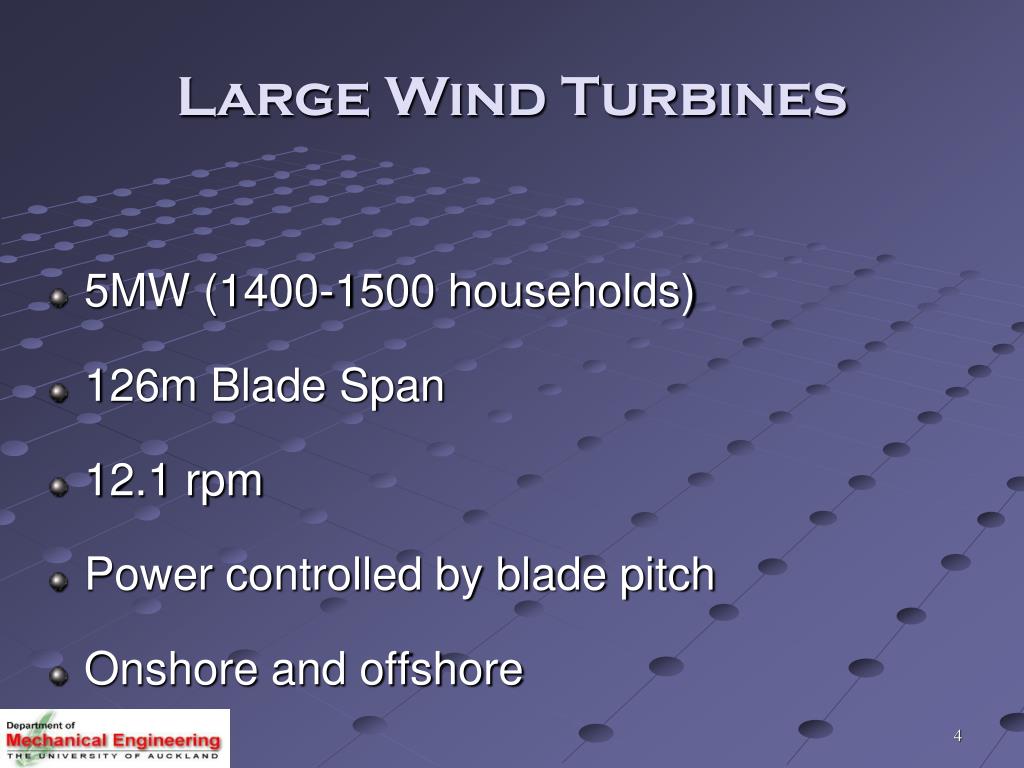 Large Wind Turbines

5MW (1400-1500 households)

126m Blade Span

12.1 rpm

Power controlled by blade pitch

Onshore and offshore

Department of
Mechanical Engineering
THE UNIVERSITY OF AUCKLAND

4